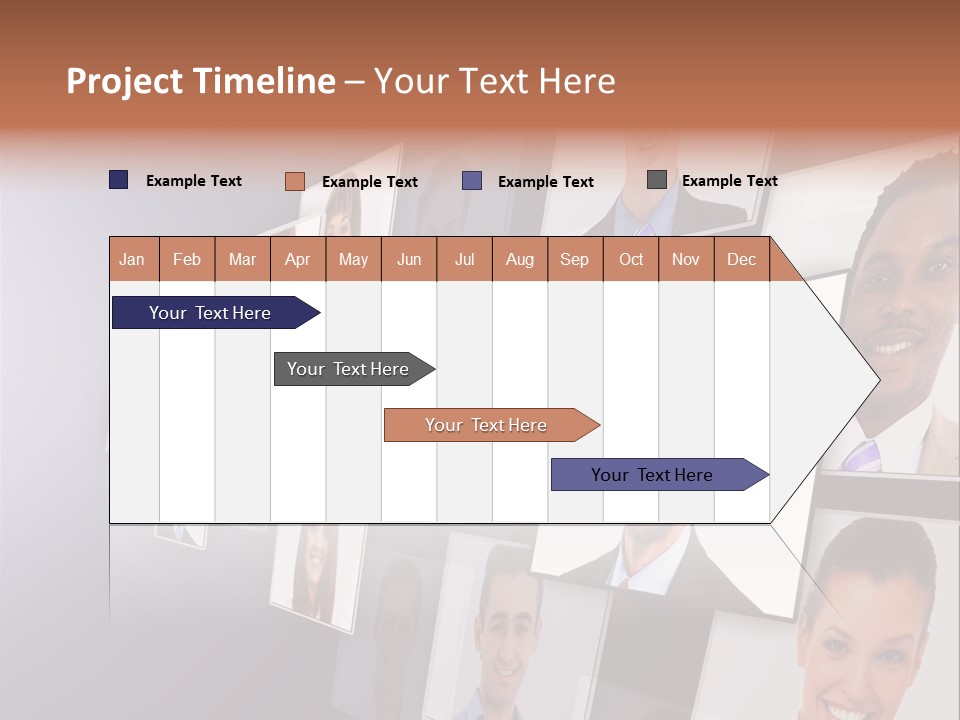 Project Timeline – Your Text Here

Example Text
Example Text
Example Text
Example Text

| Jan | Feb | Mar | Apr | May | Jun | Jul | Aug | Sep | Oct | Nov | Dec |
|---|---|---|---|---|---|---|---|---|---|---|---|

Your Text Here

Your Text Here

Your Text Here

Your Text Here